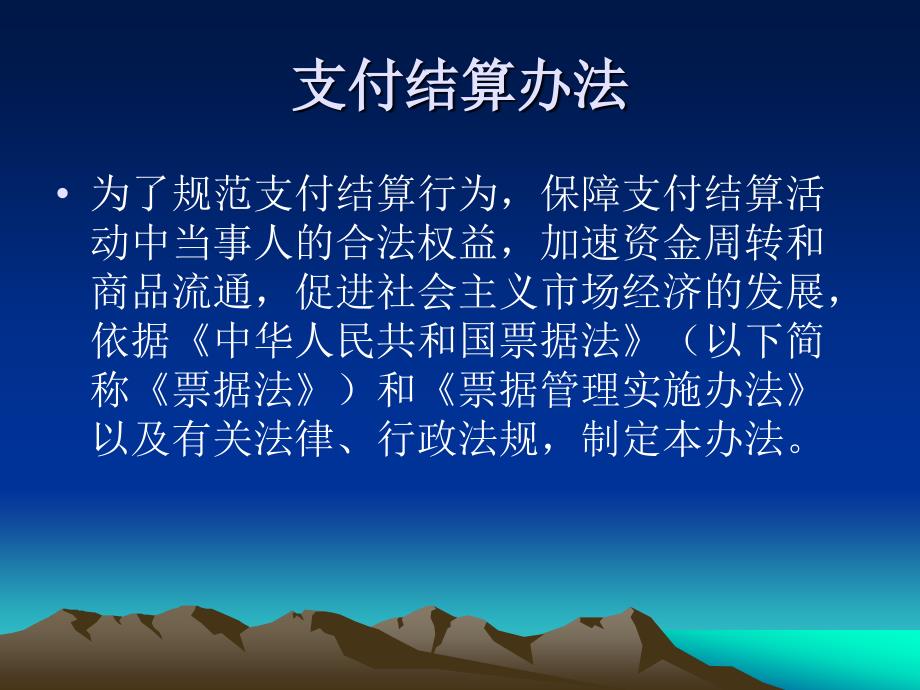 支付结算办法

• 为了规范支付结算行为，保障支付结算活动中当事人的合法权益，加速资金周转和商品流通，促进社会主义市场经济的发展，依据《中华人民共和国票据法》（以下简称《票据法》）和《票据管理实施办法》以及有关法律、行政法规，制定本办法。